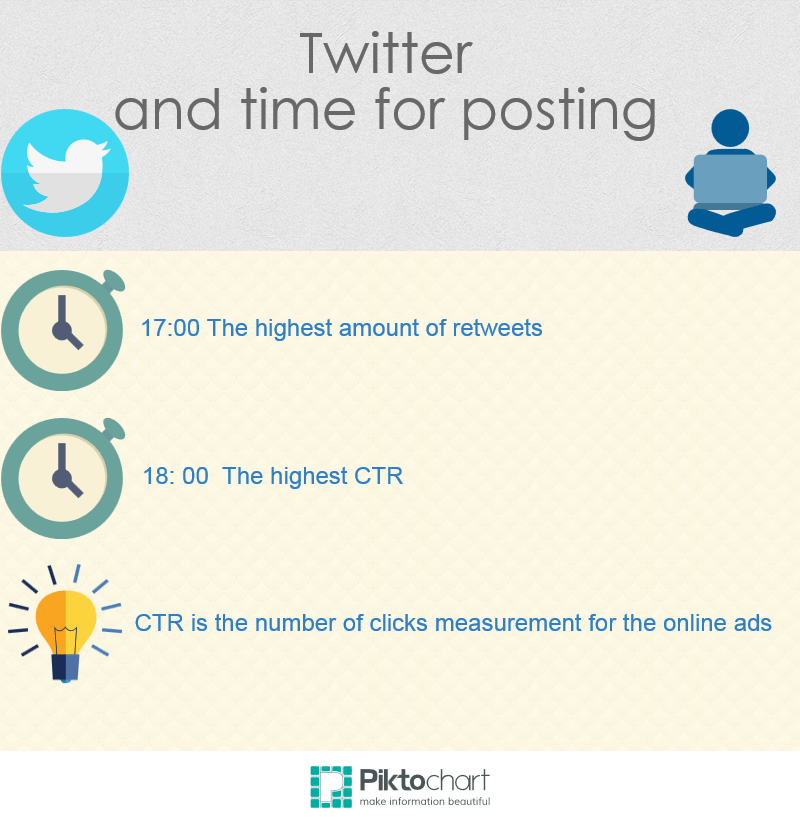 Twitter
and time for posting

17:00 The highest amount of retweets

18: 00 The highest CTR

CTR is the number of clicks measurement for the online ads

Piktochart
make information beautiful